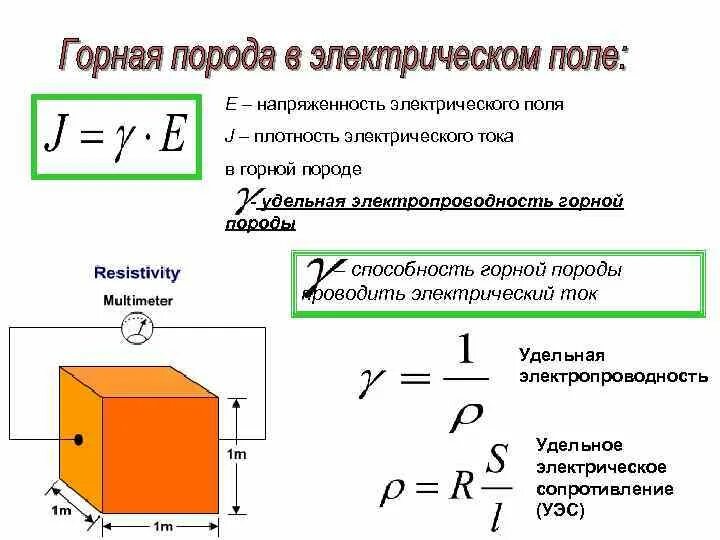 Горная порода в электрическом поле:

$J = \gamma \cdot E$

E – напряженность электрического поля

J – плотность электрического тока в горной породе

$\gamma$- удельная электропроводность горной породы

$\gamma$ – способность горной породы проводить электрический ток

Resistivity

Multimeter

1m

1m

1m

$\gamma = \frac{1}{\rho}$

Удельная электропроводность

$\rho = R\frac{S}{l}$

Удельное электрическое сопротивление (УЭС)